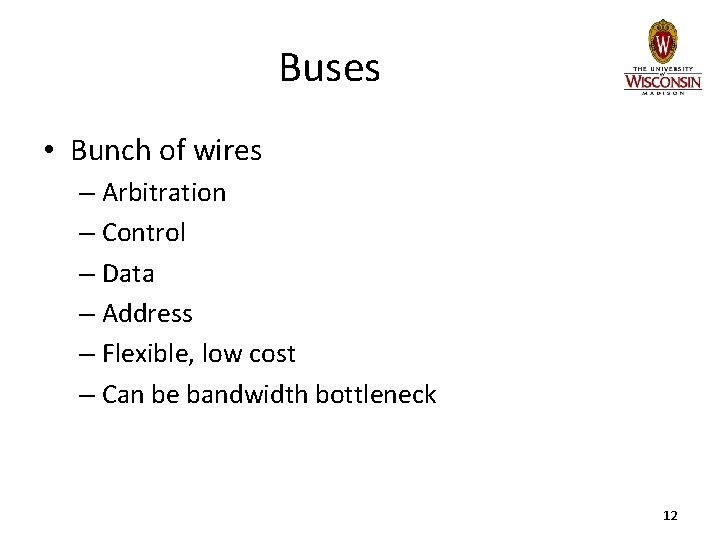 Buses

W
THE UNIVERSITY
of
WISCONSIN
MADISON

• Bunch of wires
– Arbitration
– Control
– Data
– Address
– Flexible, low cost
– Can be bandwidth bottleneck

12